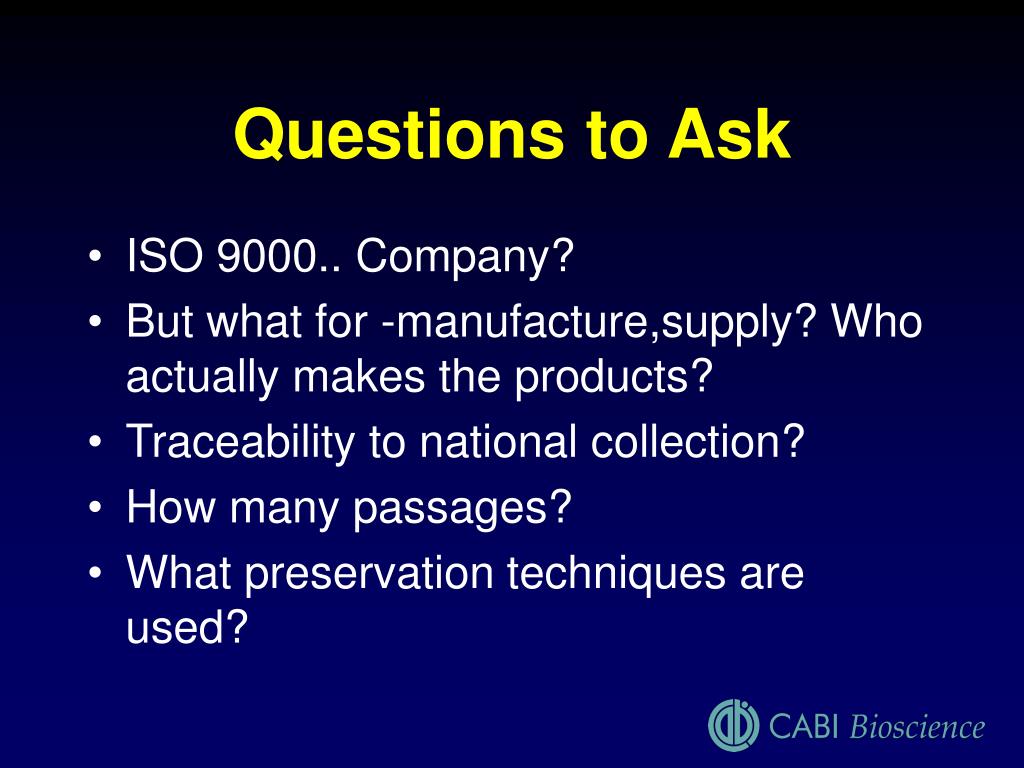 Questions to Ask

• ISO 9000.. Company?
• But what for -manufacture,supply? Who actually makes the products?
• Traceability to national collection?
• How many passages?
• What preservation techniques are used?

CABI Bioscience